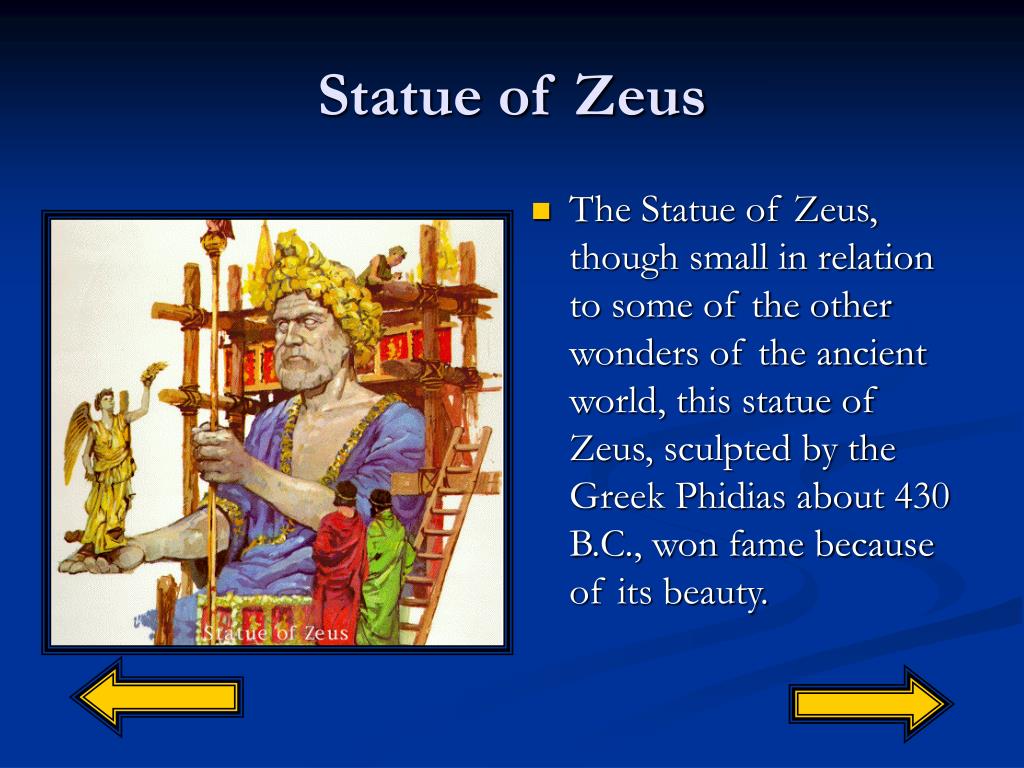 Statue of Zeus

Statue of Zeus

The Statue of Zeus, though small in relation to some of the other wonders of the ancient world, this statue of Zeus, sculpted by the Greek Phidias about 430 B.C., won fame because of its beauty.